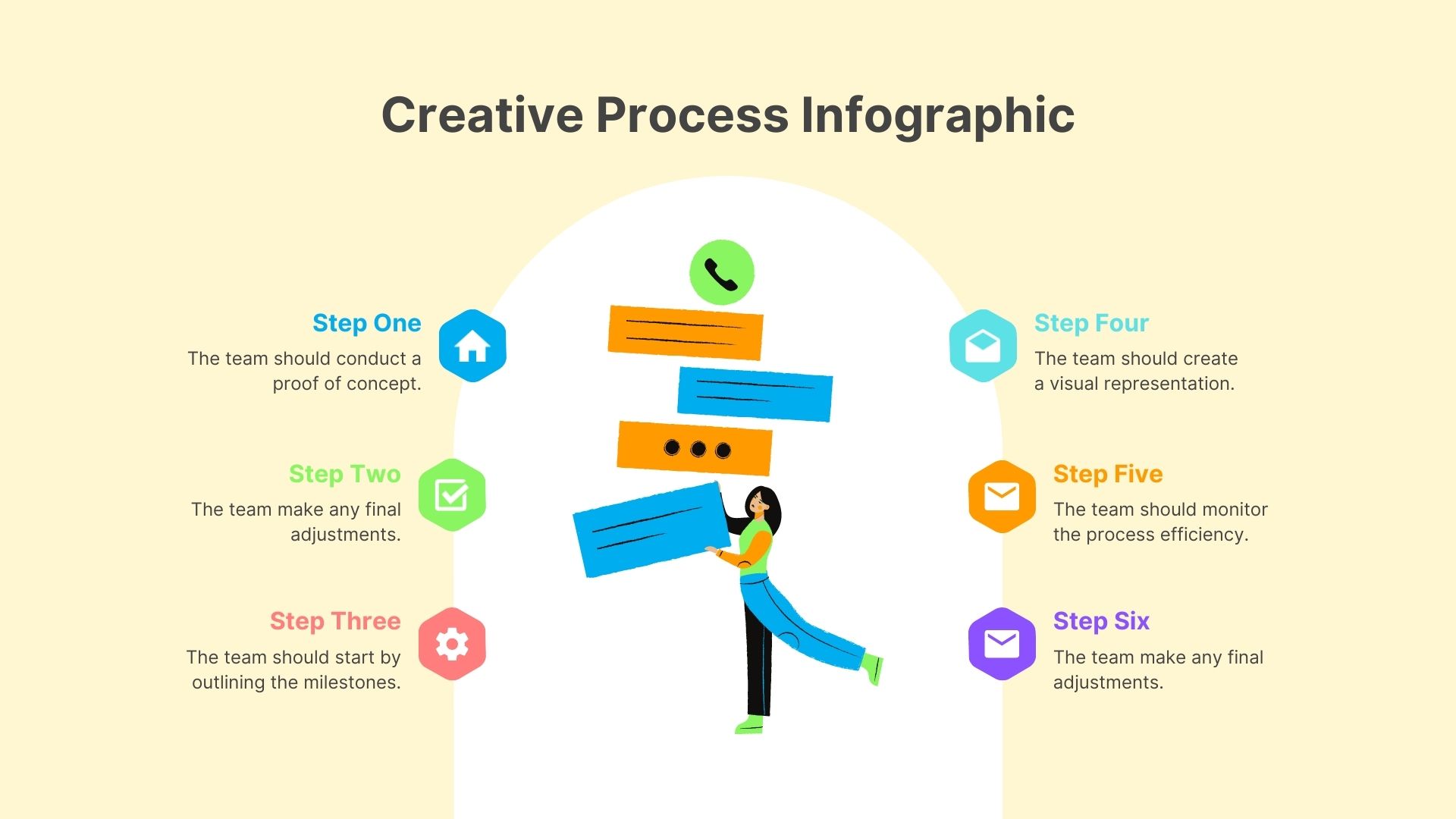 Creative Process Infographic

Step One
The team should conduct a proof of concept.

Step Two
The team make any final adjustments.

Step Three
The team should start by outlining the milestones.

Step Four
The team should create a visual representation.

Step Five
The team should monitor the process efficiency.

Step Six
The team make any final adjustments.